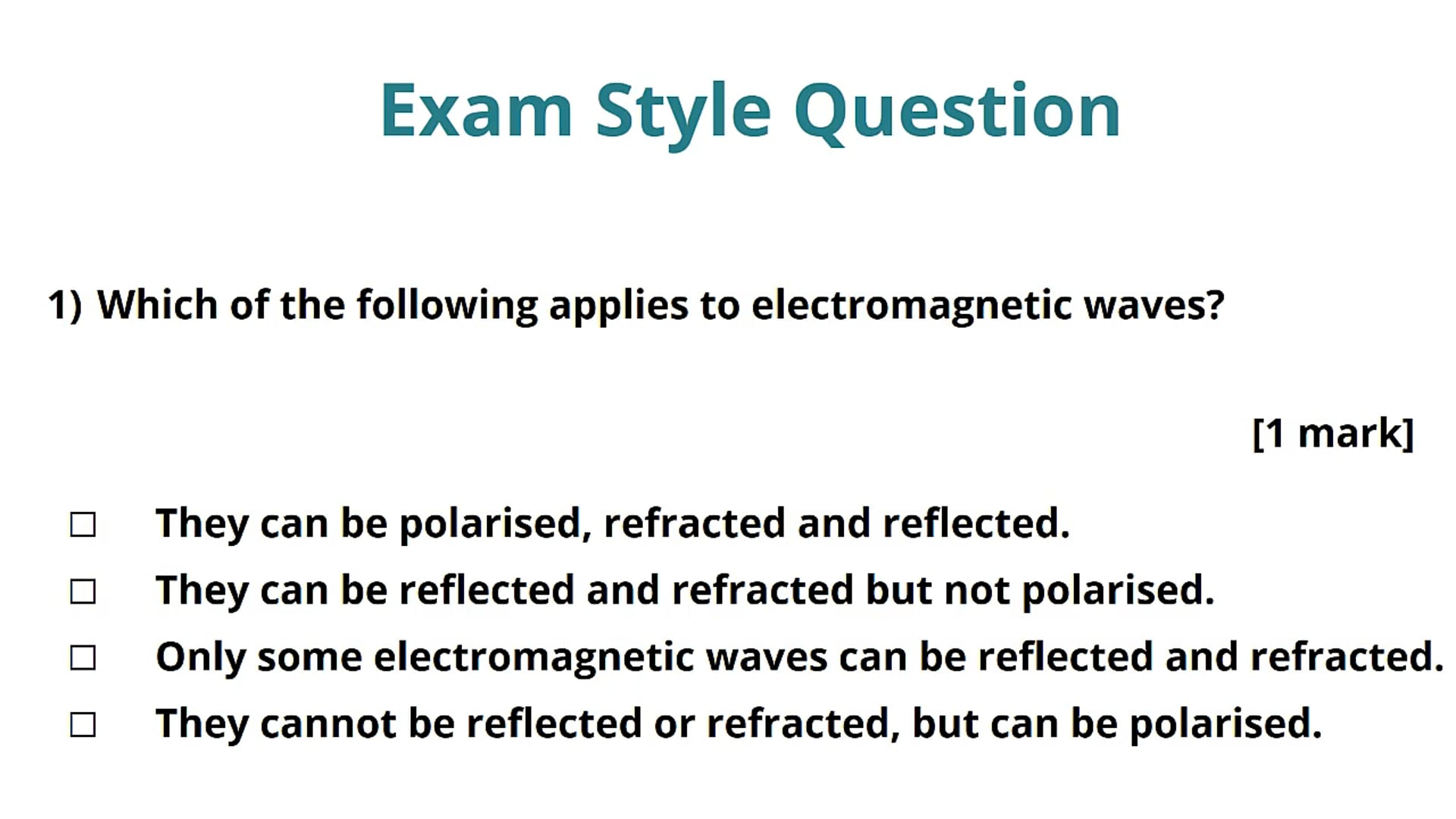 Exam Style Question

1) Which of the following applies to electromagnetic waves?

[1 mark]

☐ They can be polarised, refracted and reflected.
☐ They can be reflected and refracted but not polarised.
☐ Only some electromagnetic waves can be reflected and refracted.
☐ They cannot be reflected or refracted, but can be polarised.